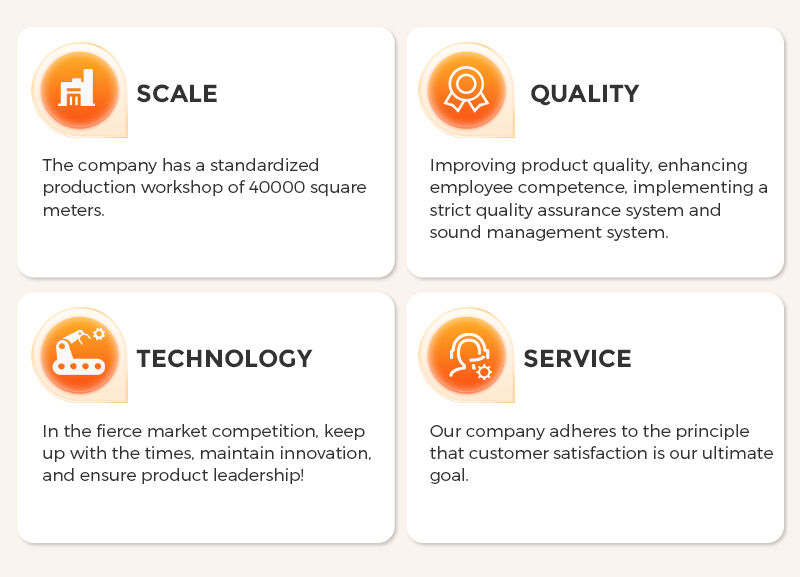 SCALE

The company has a standardized production workshop of 40000 square meters.

QUALITY

Improving product quality, enhancing employee competence, implementing a strict quality assurance system and sound management system.

TECHNOLOGY

In the fierce market competition, keep up with the times, maintain innovation, and ensure product leadership!

SERVICE

Our company adheres to the principle that customer satisfaction is our ultimate goal.